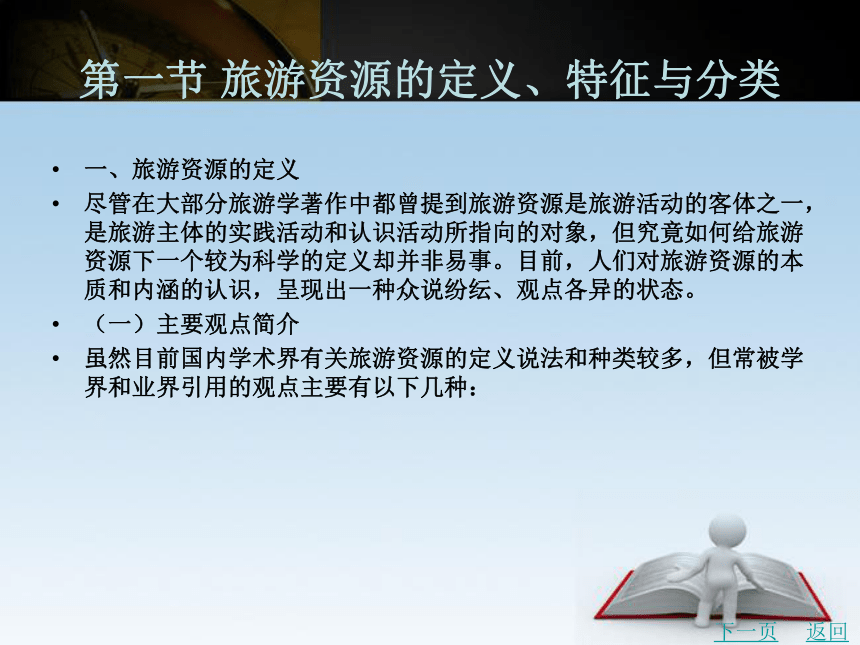 第一节 旅游资源的定义、特征与分类

• 一、旅游资源的定义

• 尽管在大部分旅游学著作中都曾提到旅游资源是旅游活动的客体之一，是旅游主体的实践活动和认识活动所指向的对象，但究竟如何给旅游资源下一个较为科学的定义却并非易事。目前，人们对旅游资源的本质和内涵的认识，呈现出一种众说纷纭、观点各异的状态。

• （一）主要观点简介

• 虽然目前国内学术界有关旅游资源的定义说法和种类较多，但常被学界和业界引用的观点主要有以下几种：

下一页 返回